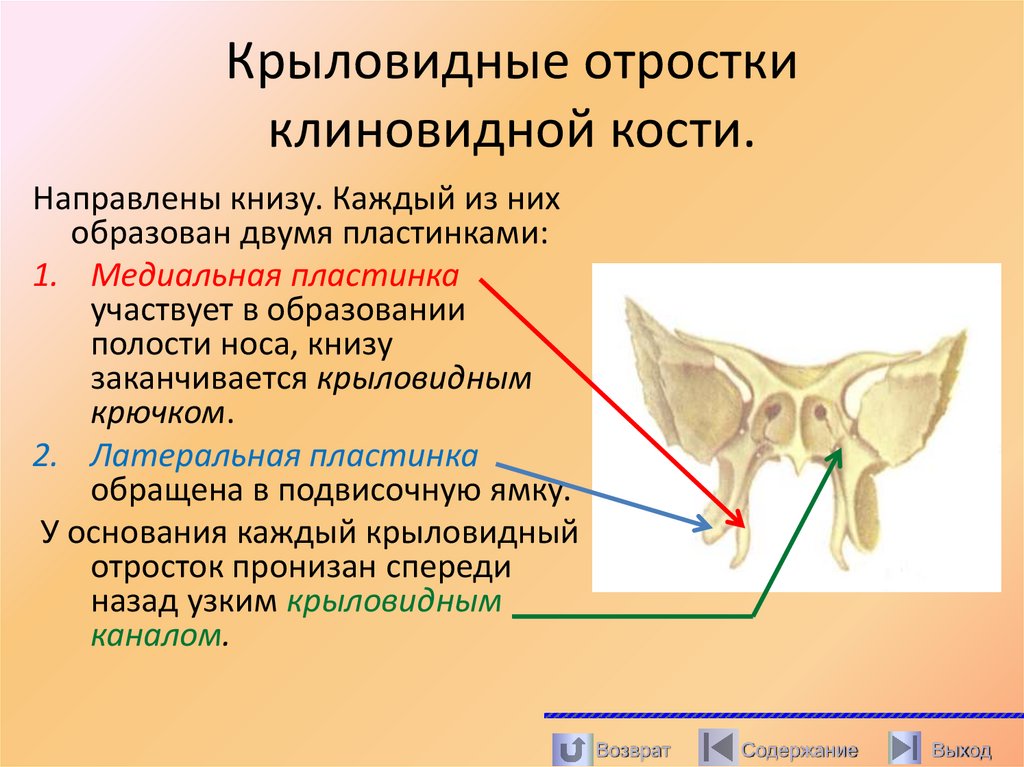 Крыловидные отростки клиновидной кости.

Направлены книзу. Каждый из них образован двумя пластинками:

1. Медиальная пластинка участвует в образовании полости носа, книзу заканчивается крыловидным крючком.

2. Латеральная пластинка обращена в подвисочную ямку.

У основания каждый крыловидный отросток пронизан спереди назад узким крыловидным каналом.

Возврат Содержание Выход